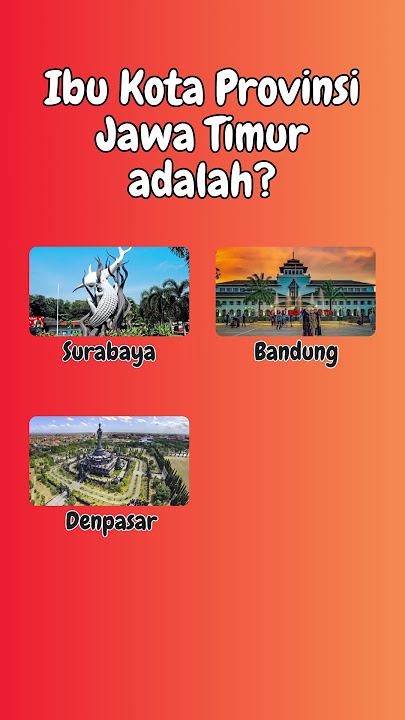 Ibu Kota Provinsi Jawa Timur adalah?

Surabaya

Bandung

Denpasar